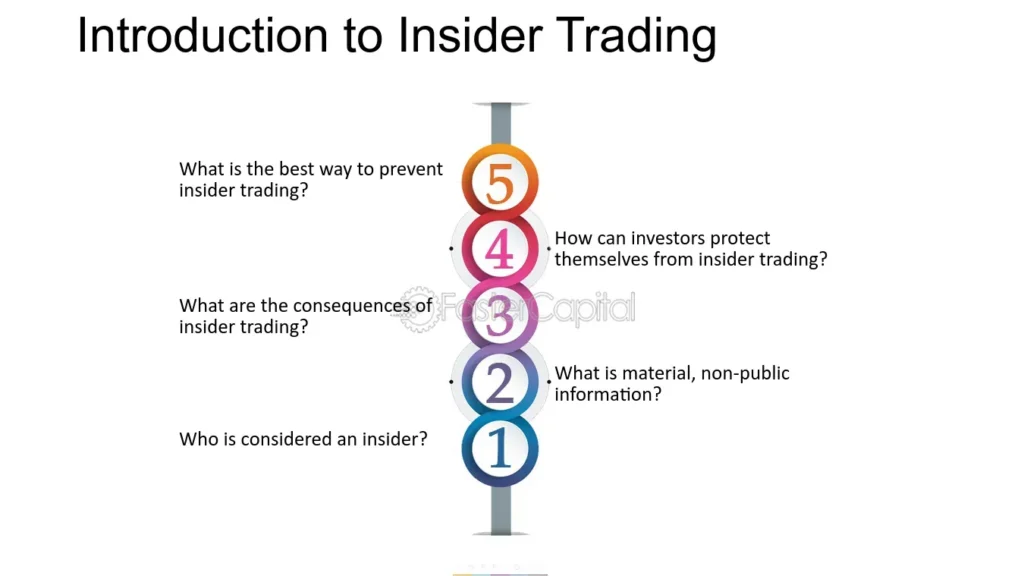 Introduction to Insider Trading

What is the best way to prevent insider trading?

5

4

How can investors protect themselves from insider trading?

What are the consequences of insider trading?

3

FasterCapital

2

What is material, non-public information?

Who is considered an insider?

1